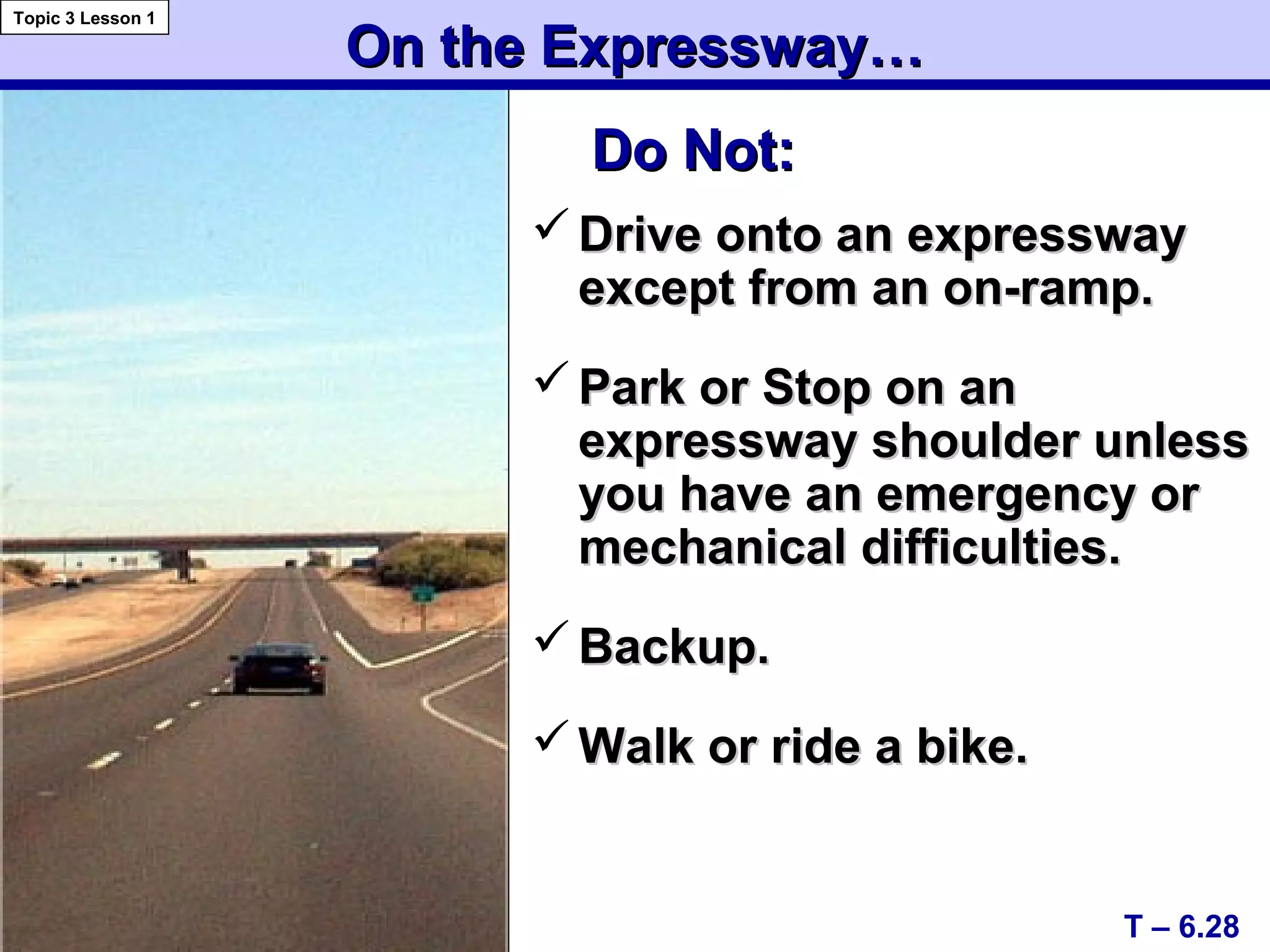 Topic 3 Lesson 1

On the Expressway…

Do Not:

✓ Drive onto an expressway except from an on-ramp.

✓ Park or Stop on an expressway shoulder unless you have an emergency or mechanical difficulties.

✓ Backup.

✓ Walk or ride a bike.

T – 6.28